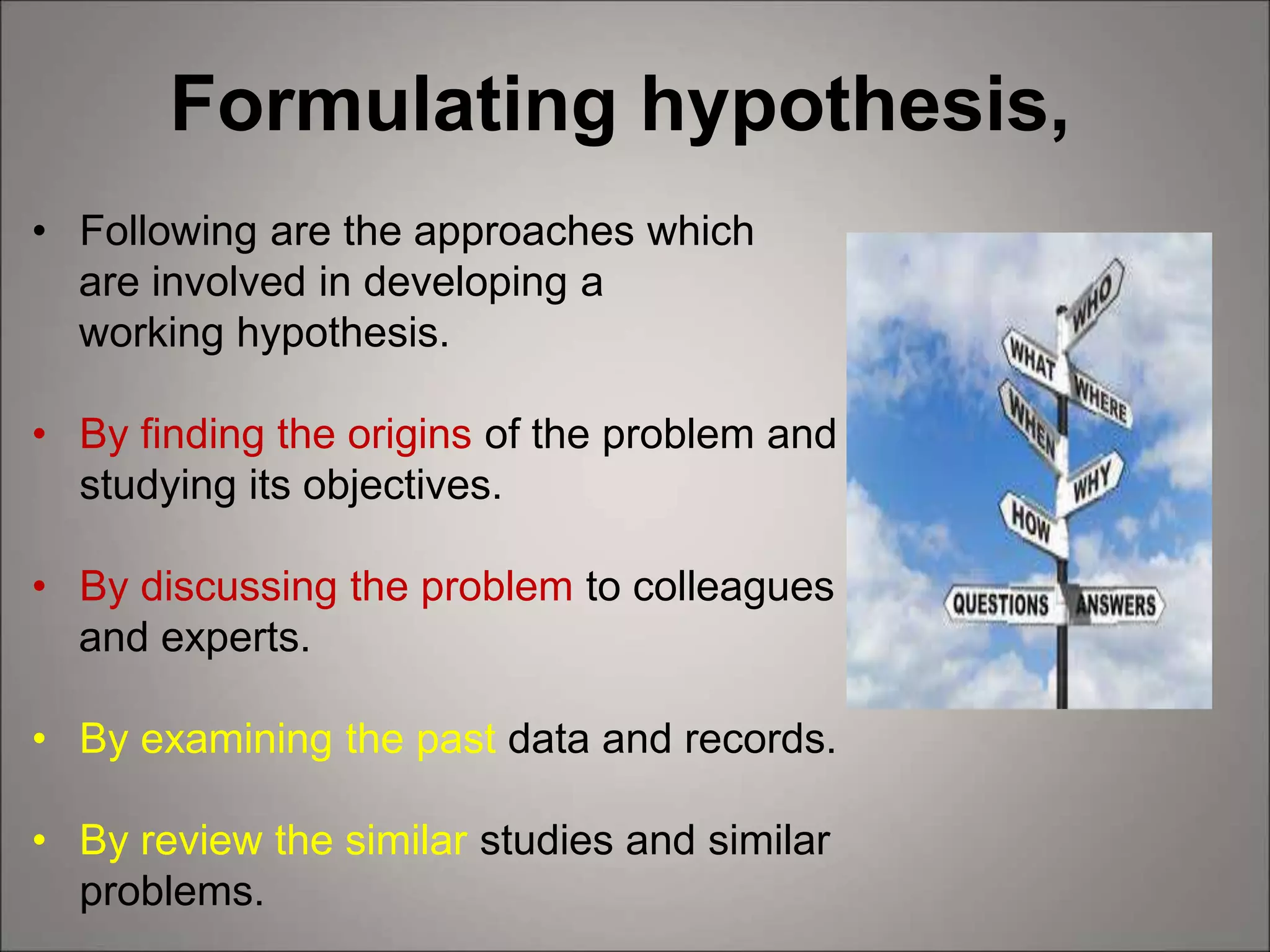 Formulating hypothesis,

• Following are the approaches which are involved in developing a working hypothesis.

• By finding the origins of the problem and studying its objectives.

• By discussing the problem to colleagues and experts.

• By examining the past data and records.

• By review the similar studies and similar problems.

WHO
WHAT
WHERE
WHEN
WHY
HOW
QUESTIONS
ANSWERS